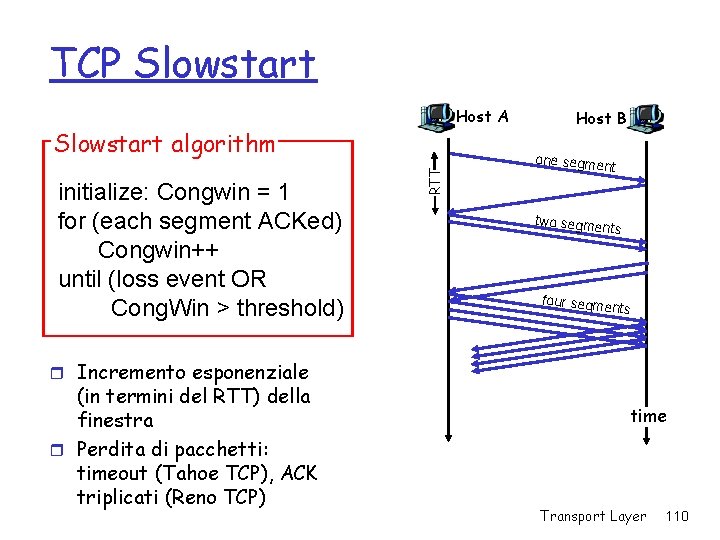 TCP Slowstart

Slowstart algorithm

initialize: Congwin = 1
for (each segment ACKed)
Congwin++
until (loss event OR
CongWin > threshold)

Incremento esponenziale (in termini del RTT) della finestra

Perdita di pacchetti: timeout (Tahoe TCP), ACK triplicati (Reno TCP)

Host A

Host B

RTT

one segment

two segments

four segments

time

Transport Layer 110